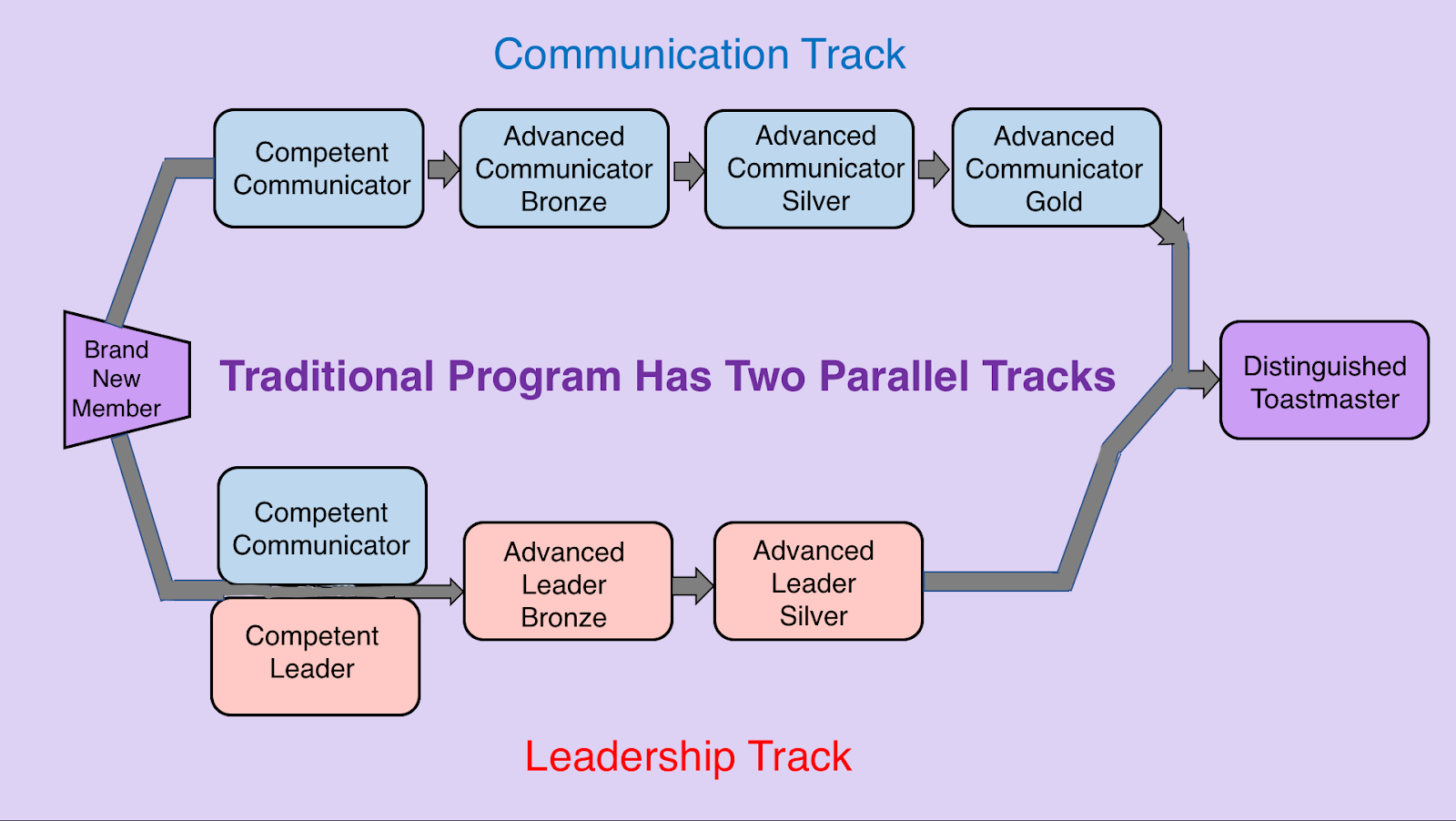 Communication Track

Competent Communicator

Advanced Communicator Bronze

Advanced Communicator Silver

Advanced Communicator Gold

Brand New Member

Traditional Program Has Two Parallel Tracks

Distinguished Toastmaster

Competent Communicator

Competent Leader

Advanced Leader Bronze

Advanced Leader Silver

Leadership Track